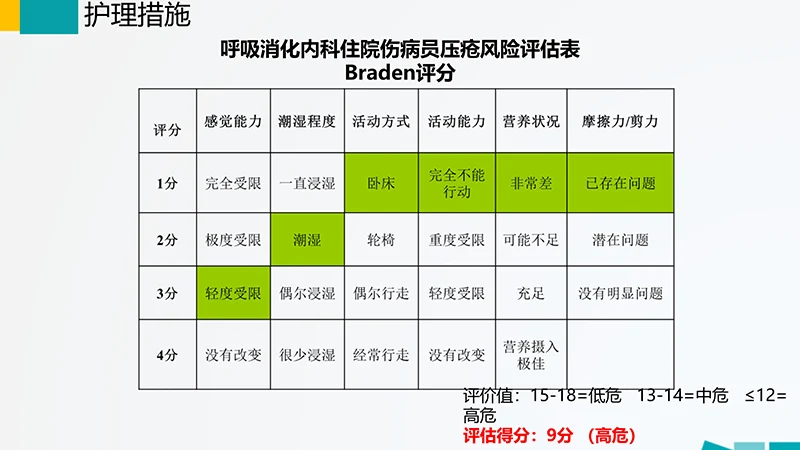 护理措施

呼吸消化内科住院伤病员压疮风险评估表
Braden评分

| 评分 | 感觉能力 | 潮湿程度 | 活动方式 | 活动能力 | 营养状况 | 摩擦力/剪力 |
|---|---|---|---|---|---|---|
| 1分 | 完全受限 | 一直浸湿 | 卧床 | 完全不能行动 | 非常差 | 已存在问题 |
| 2分 | 极度受限 | 潮湿 | 轮椅 | 重度受限 | 可能不足 | 潜在问题 |
| 3分 | 轻度受限 | 偶尔浸湿 | 偶尔行走 | 轻度受限 | 充足 | 没有明显问题 |
| 4分 | 没有改变 | 很少浸湿 | 经常行走 | 没有改变 | 营养摄入极佳 | |

评价值：15-18=低危　13-14=中危　≤12=高危
评估得分：9分 （高危）